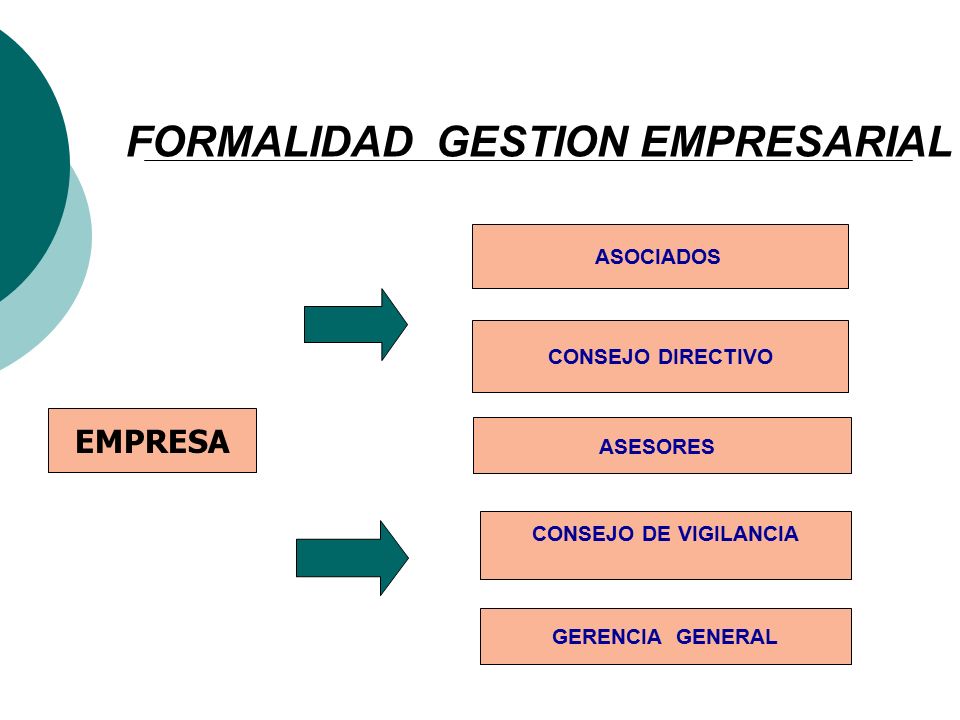 FORMALIDAD GESTION EMPRESARIAL

EMPRESA

ASOCIADOS

CONSEJO DIRECTIVO

ASESORES

CONSEJO DE VIGILANCIA

GERENCIA GENERAL